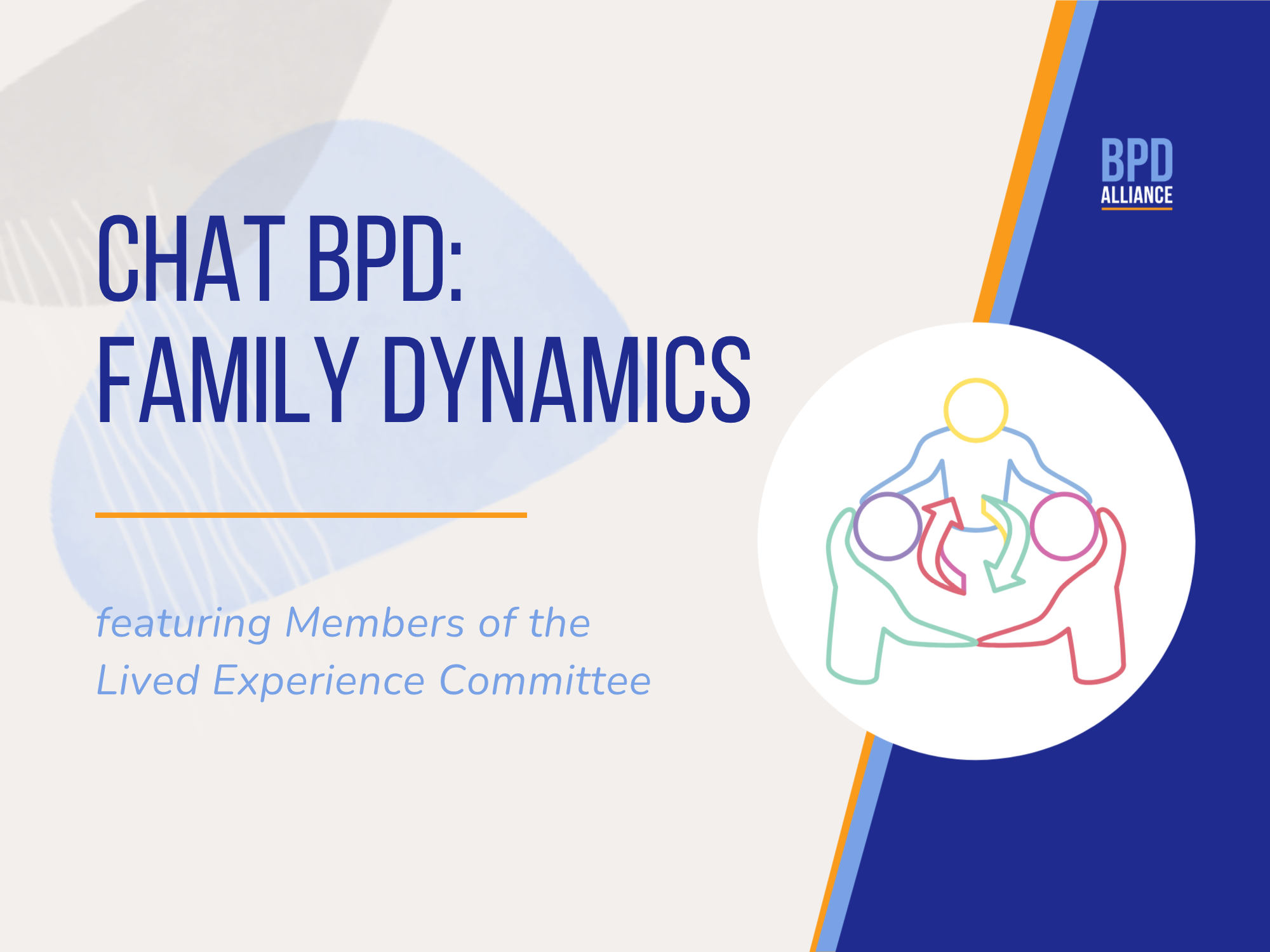 BPD
ALLIANCE

CHAT BPD:
FAMILY DYNAMICS

featuring Members of the Lived Experience Committee